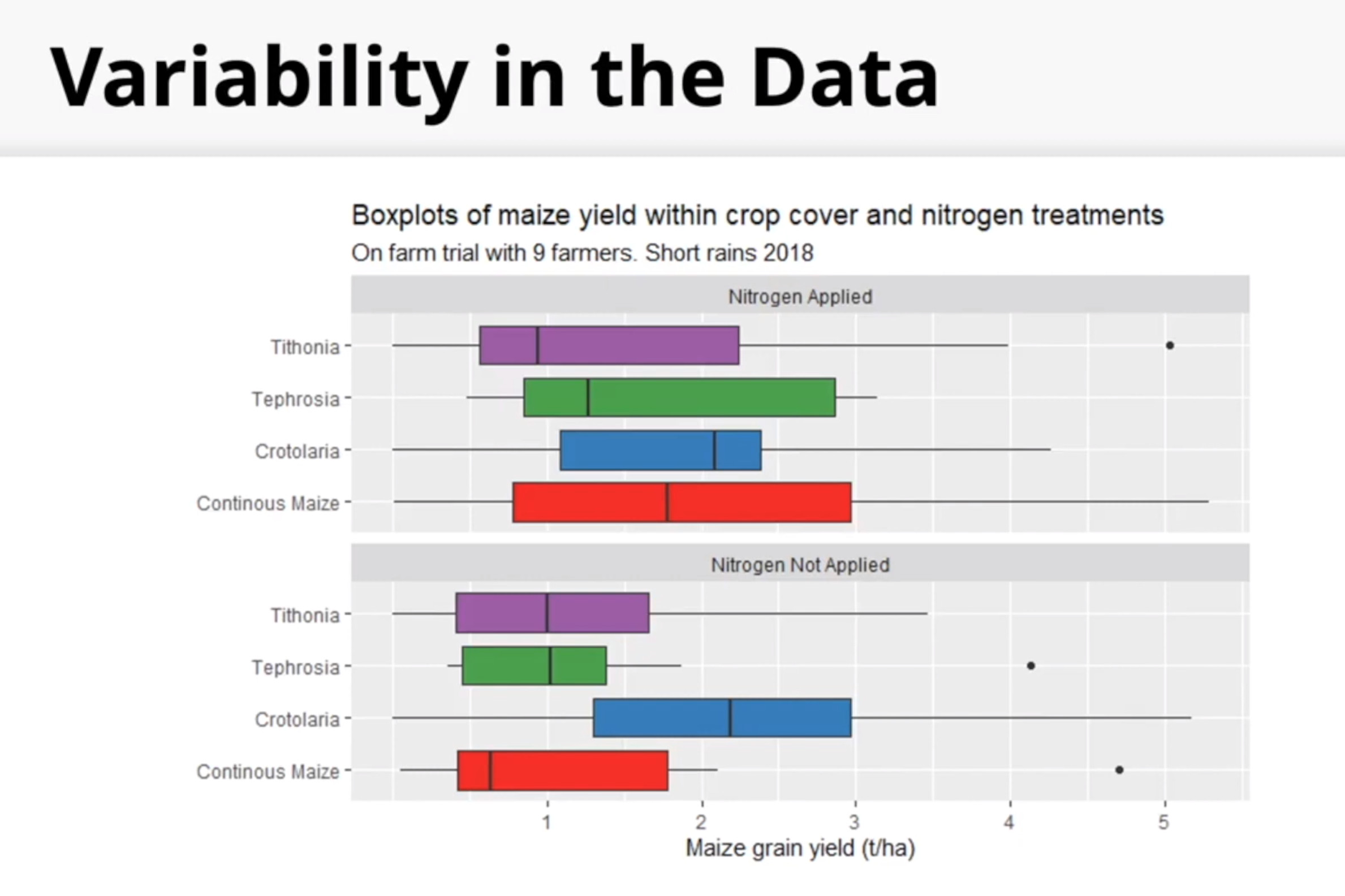 Variability in the Data

Boxplots of maize yield within crop cover and nitrogen treatments
On farm trial with 9 farmers. Short rains 2018

Nitrogen Applied

Tithonia
Tephrosia
Crotolaria
Continous Maize

Nitrogen Not Applied

Tithonia
Tephrosia
Crotolaria
Continous Maize

1 2 3 4 5
Maize grain yield (t/ha)